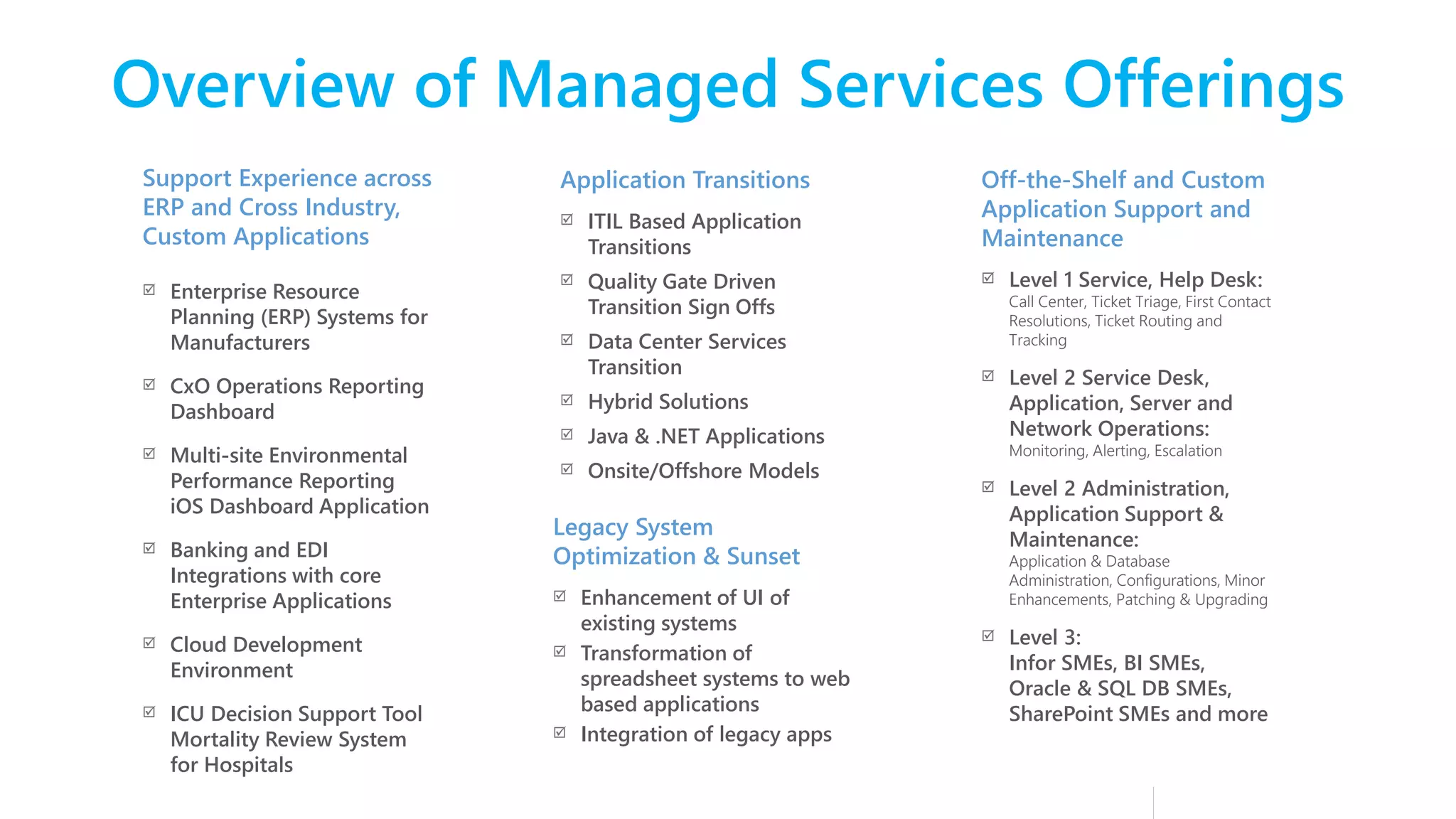 Overview of Managed Services Offerings

Support Experience across ERP and Cross Industry, Custom Applications

☑ Enterprise Resource Planning (ERP) Systems for Manufacturers

☑ CxO Operations Reporting Dashboard

☑ Multi-site Environmental Performance Reporting iOS Dashboard Application

☑ Banking and EDI Integrations with core Enterprise Applications

☑ Cloud Development Environment

☑ ICU Decision Support Tool Mortality Review System for Hospitals

Application Transitions

☑ ITIL Based Application Transitions

☑ Quality Gate Driven Transition Sign Offs

☑ Data Center Services Transition

☑ Hybrid Solutions

☑ Java & .NET Applications

☑ Onsite/Offshore Models

Legacy System Optimization & Sunset

☑ Enhancement of UI of existing systems

☑ Transformation of spreadsheet systems to web based applications

☑ Integration of legacy apps

Off-the-Shelf and Custom Application Support and Maintenance

☑ Level 1 Service, Help Desk:
Call Center, Ticket Triage, First Contact Resolutions, Ticket Routing and Tracking

☑ Level 2 Service Desk, Application, Server and Network Operations:
Monitoring, Alerting, Escalation

☑ Level 2 Administration, Application Support & Maintenance:
Application & Database Administration, Configurations, Minor Enhancements, Patching & Upgrading

☑ Level 3:
Infor SMEs, BI SMEs, Oracle & SQL DB SMEs, SharePoint SMEs and more